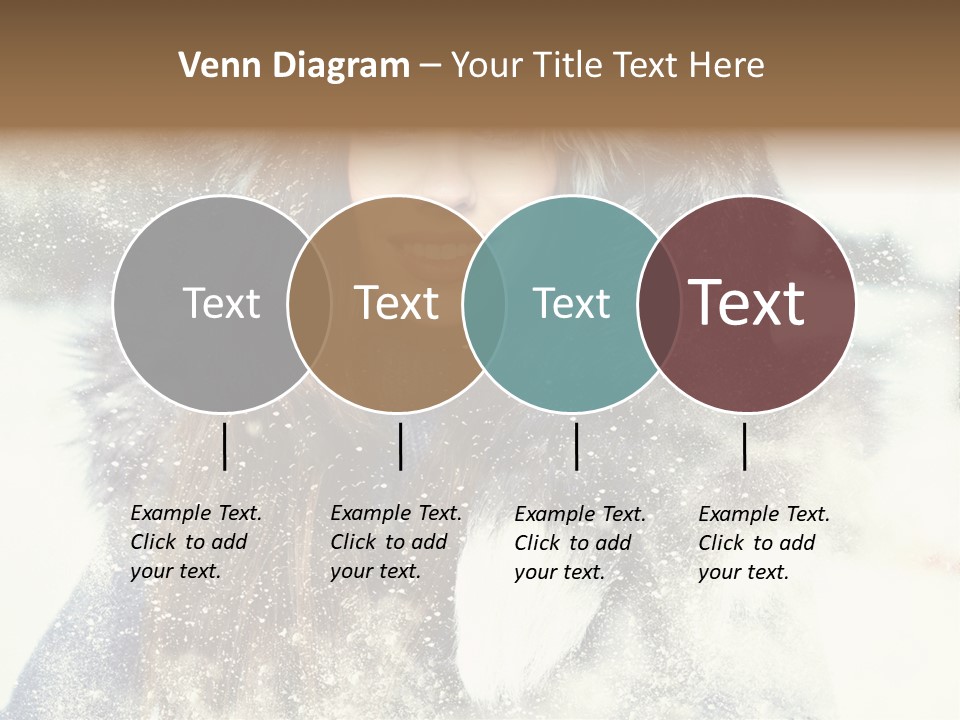 Venn Diagram – Your Title Text Here

Text

Text

Text

Text

Example Text. Click to add your text.

Example Text. Click to add your text.

Example Text. Click to add your text.

Example Text. Click to add your text.